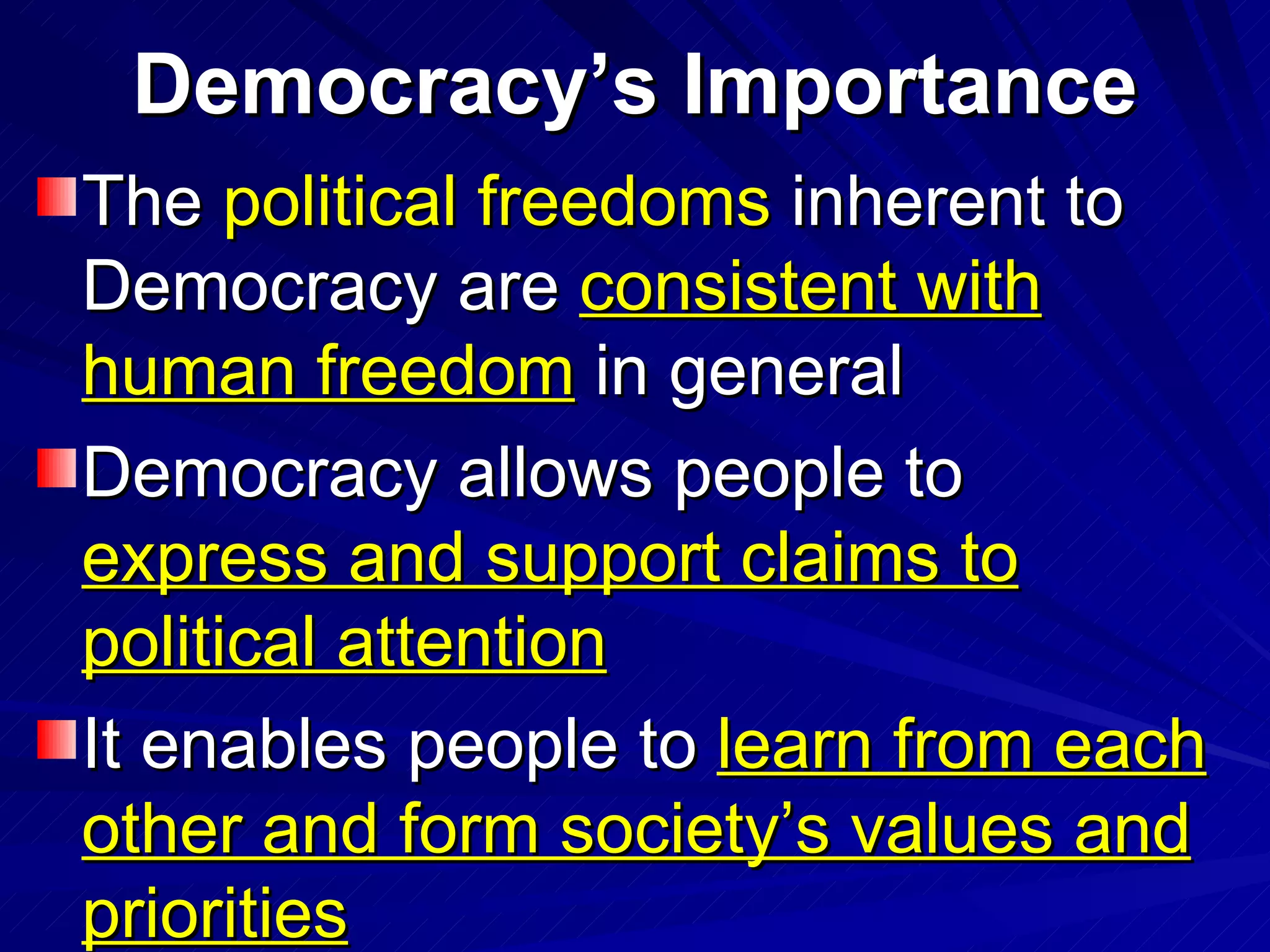 Democracy’s Importance

The political freedoms inherent to Democracy are consistent with human freedom in general

Democracy allows people to express and support claims to political attention

It enables people to learn from each other and form society’s values and priorities